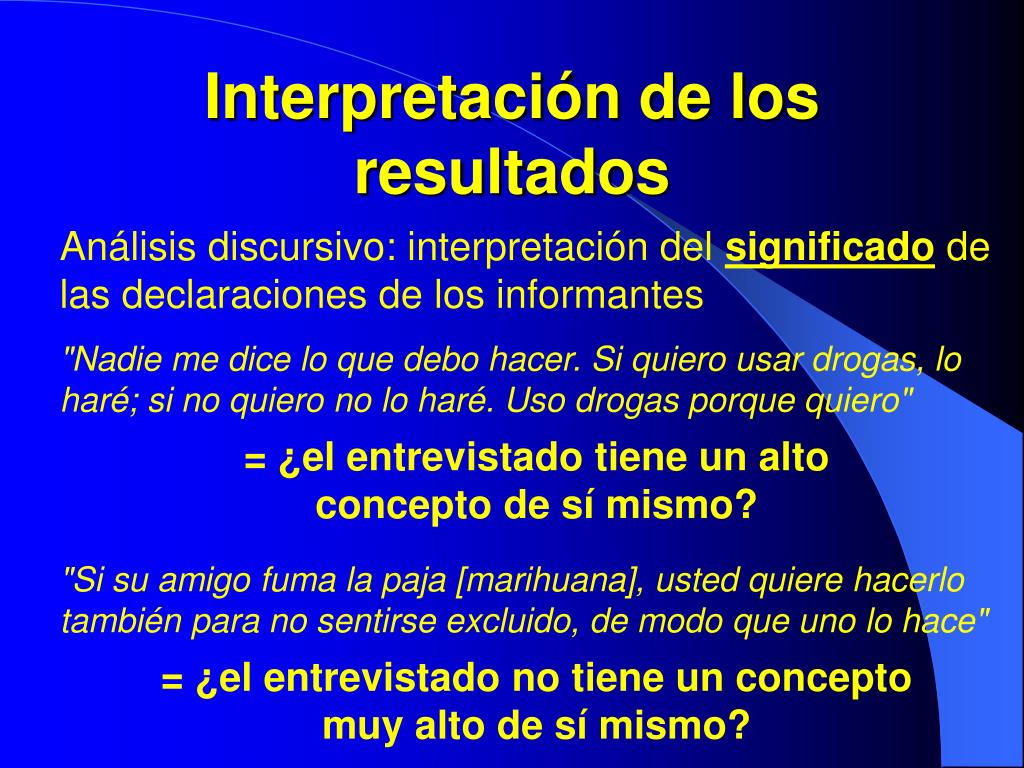 Interpretación de los resultados

Análisis discursivo: interpretación del significado de las declaraciones de los informantes

"Nadie me dice lo que debo hacer. Si quiero usar drogas, lo haré; si no quiero no lo haré. Uso drogas porque quiero"

= ¿el entrevistado tiene un alto concepto de sí mismo?

"Si su amigo fuma la paja [marihuana], usted quiere hacerlo también para no sentirse excluido, de modo que uno lo hace"

= ¿el entrevistado no tiene un concepto muy alto de sí mismo?